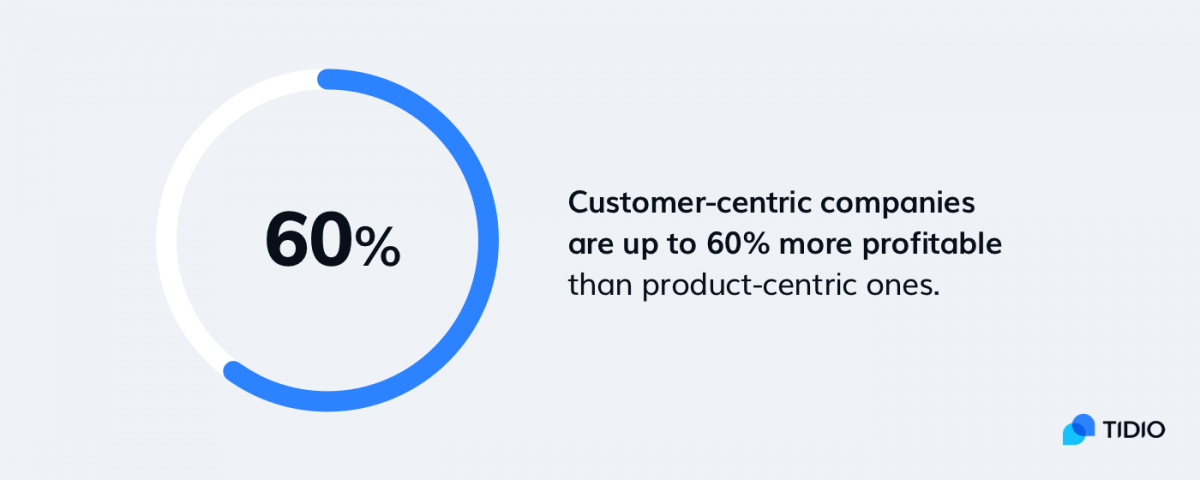 60%

Customer-centric companies are up to 60% more profitable than product-centric ones.

TIDIO